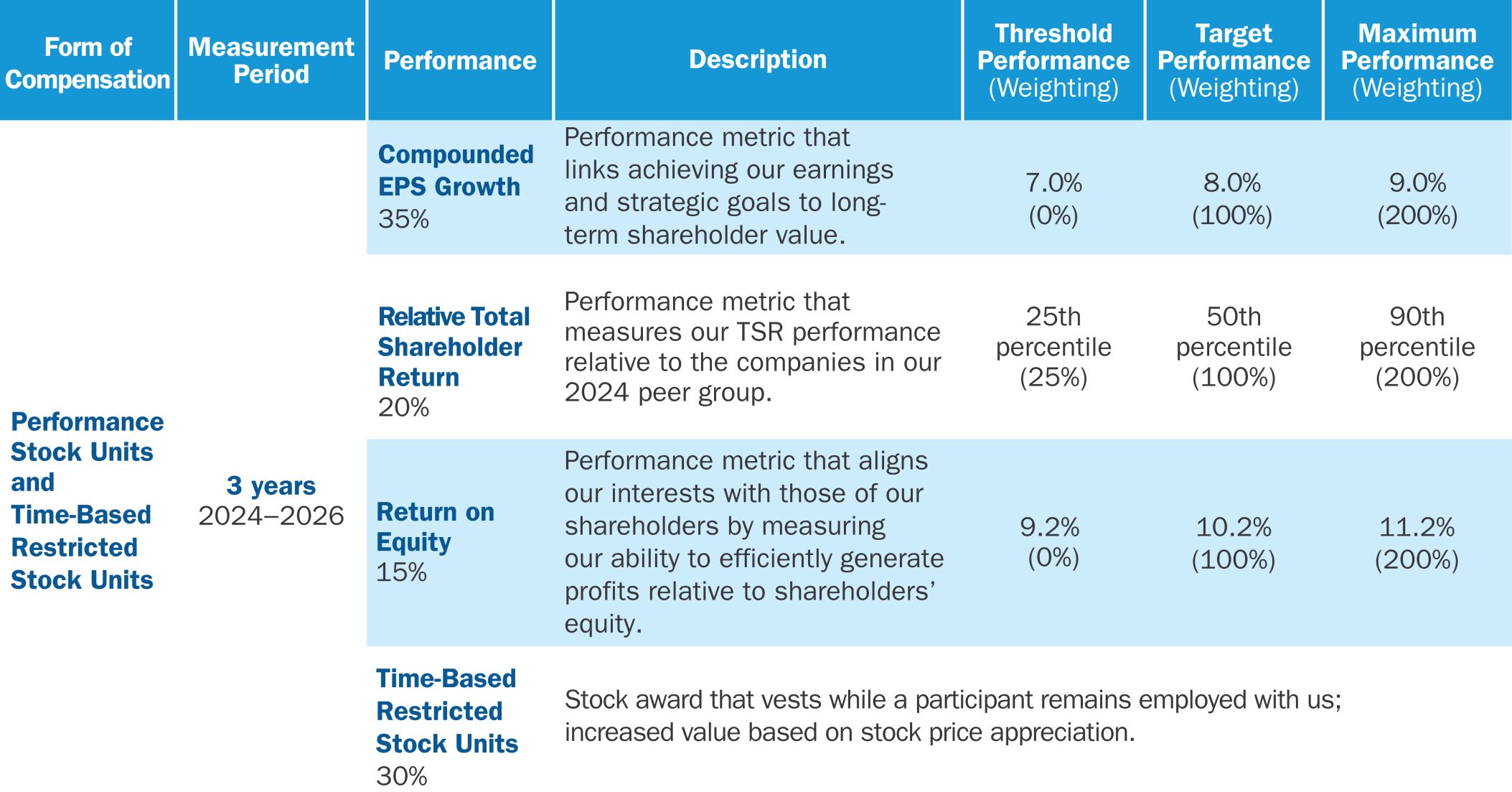 | Form of Compensation | Measurement Period | Performance | Description | Threshold Performance (Weighting) | Target Performance (Weighting) | Maximum Performance (Weighting) |
|---|---|---|---|---|---|---|
| Performance Stock Units and Time-Based Restricted Stock Units | 3 years 2024–2026 | Compounded EPS Growth 35% | Performance metric that links achieving our earnings and strategic goals to long-term shareholder value. | 7.0% (0%) | 8.0% (100%) | 9.0% (200%) |
| | | Relative Total Shareholder Return 20% | Performance metric that measures our TSR performance relative to the companies in our 2024 peer group. | 25th percentile (25%) | 50th percentile (100%) | 90th percentile (200%) |
| | | Return on Equity 15% | Performance metric that aligns our interests with those of our shareholders by measuring our ability to efficiently generate profits relative to shareholders' equity. | 9.2% (0%) | 10.2% (100%) | 11.2% (200%) |
| | | Time-Based Restricted Stock Units 30% | Stock award that vests while a participant remains employed with us; increased value based on stock price appreciation. | | | |